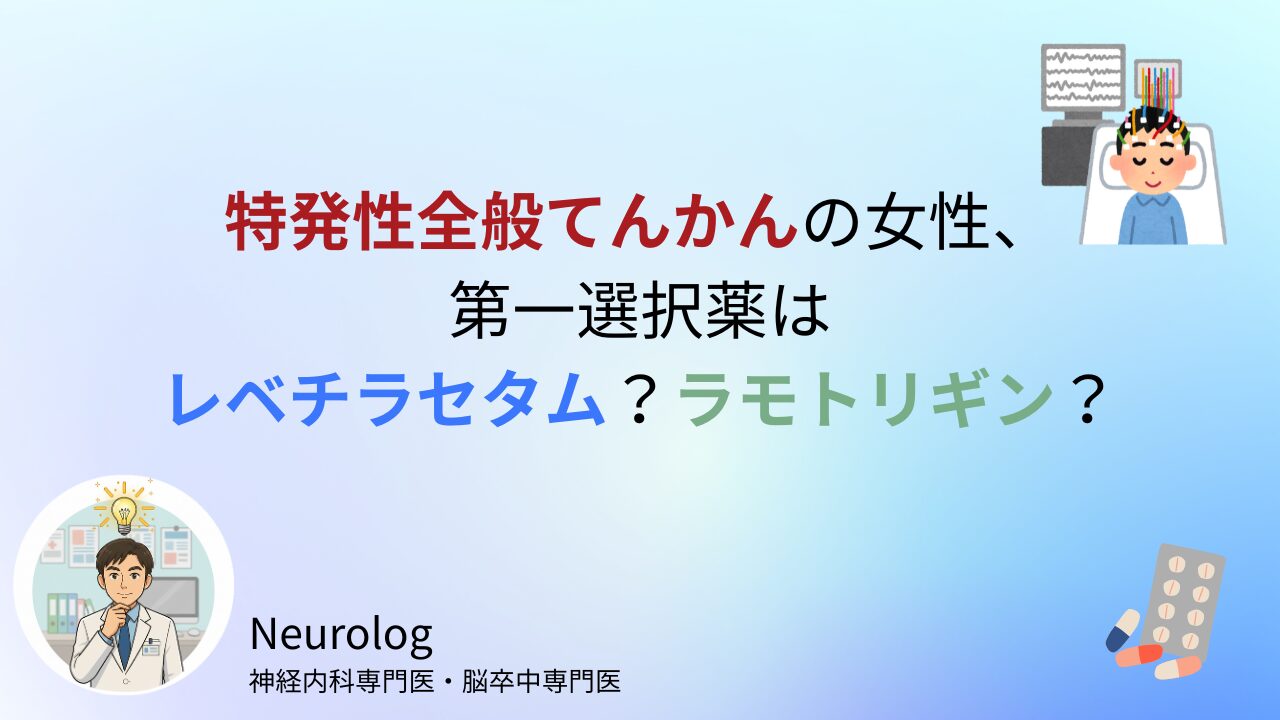 特発性全般てんかんの女性、
第一選択薬は
レベチラセタム？ラモトリギン？

Neurolog
神経内科専門医・脳卒中専門医